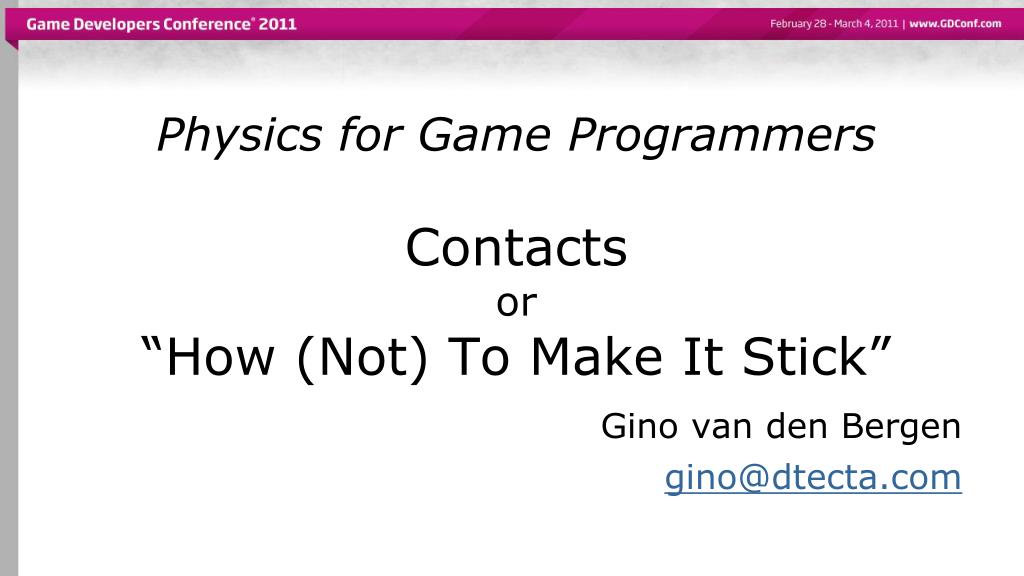 Game Developers Conference® 2011

February 28 - March 4, 2011 | www.GDConf.com

Physics for Game Programmers

Contacts
or
“How (Not) To Make It Stick”

Gino van den Bergen
gino@dtecta.com